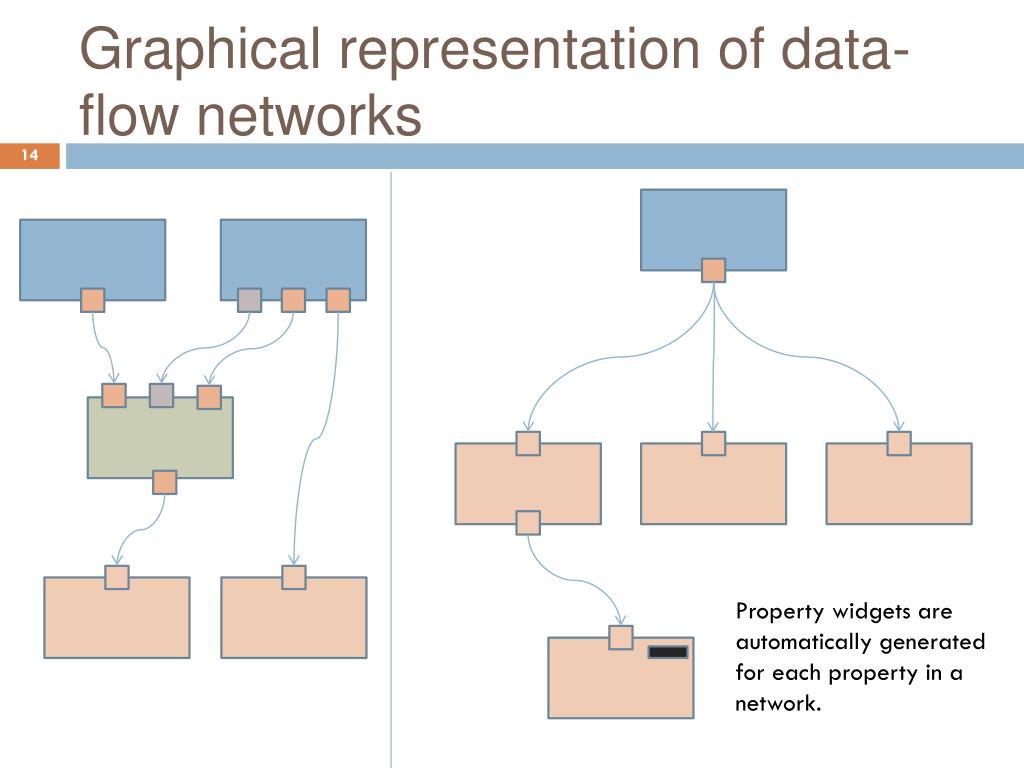 Graphical representation of data-flow networks

14

Property widgets are automatically generated for each property in a network.